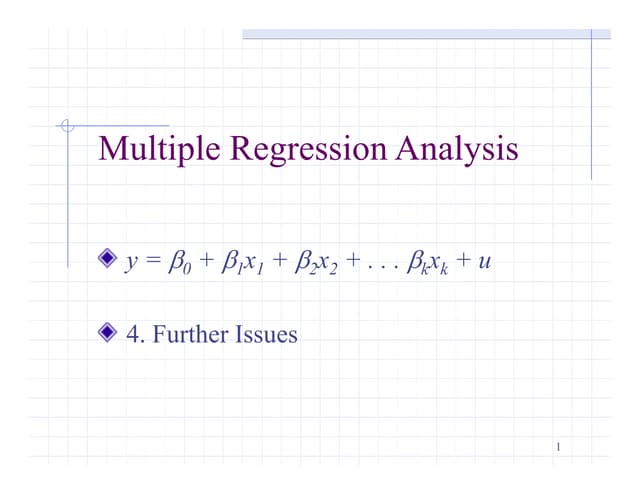 Multiple Regression Analysis

$y = \beta_0 + \beta_1 x_1 + \beta_2 x_2 + \ldots \beta_k x_k + u$

4. Further Issues

1